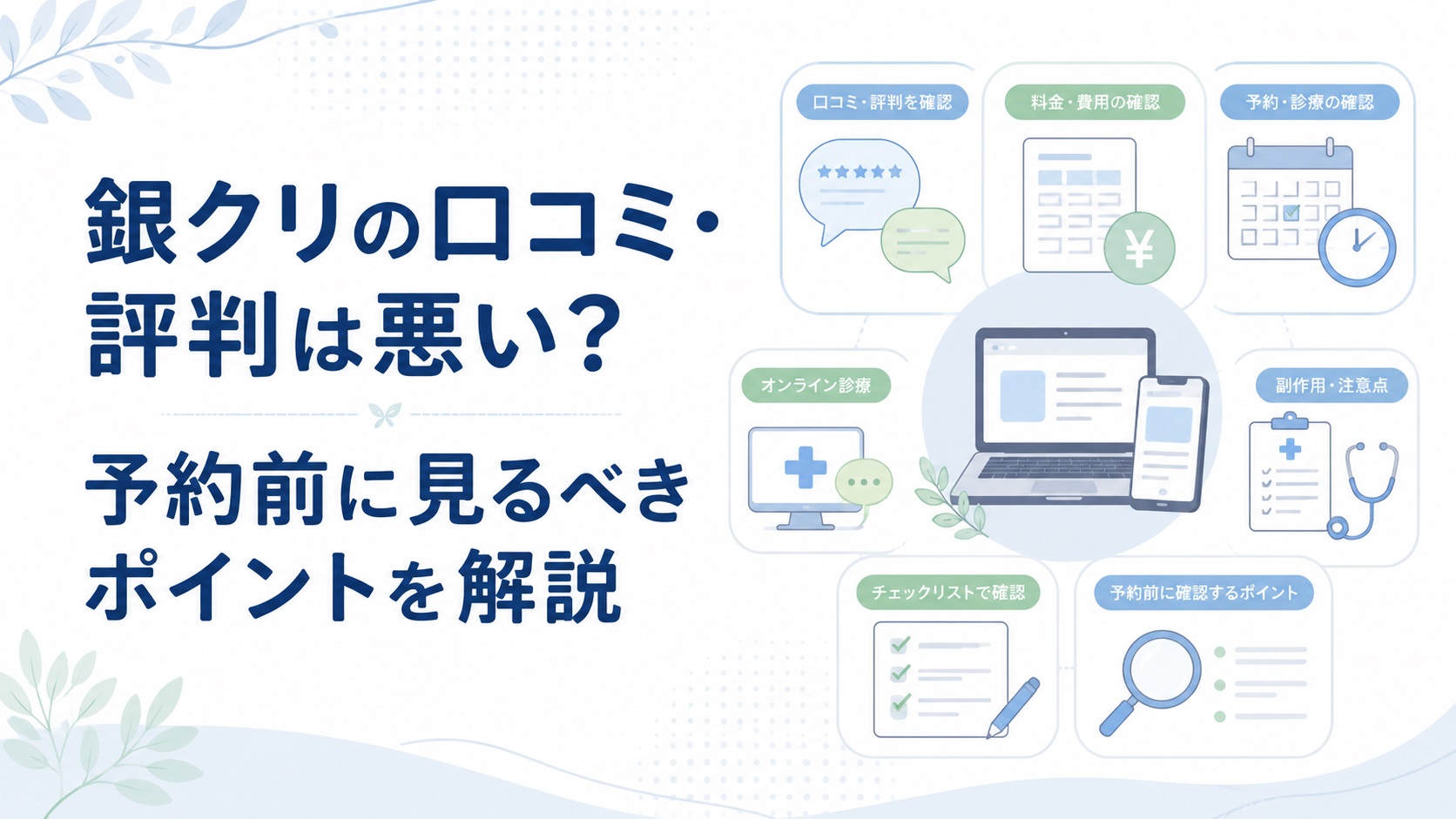 銀クリの口コミ・評判は悪い？

予約前に見るべきポイントを解説

口コミ・評判を確認

料金・費用の確認

予約・診療の確認

オンライン診療

副作用・注意点

チェックリストで確認

予約前に確認するポイント

¥